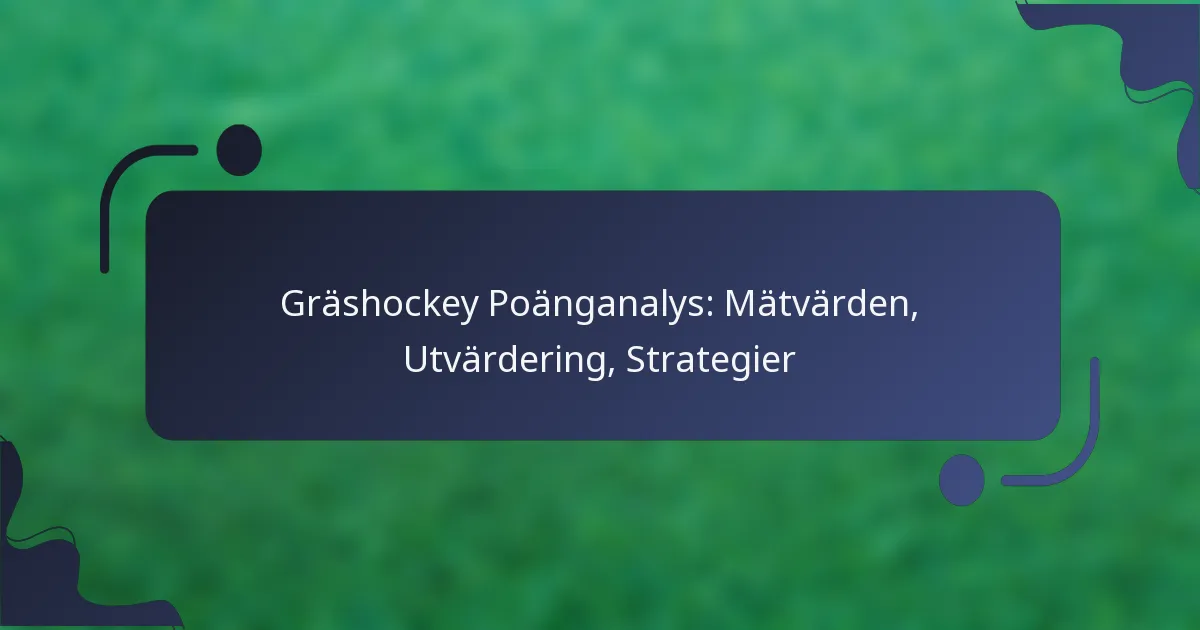 Gräshockey Poänganalys: Mätvärden, Utvärdering, Strategier